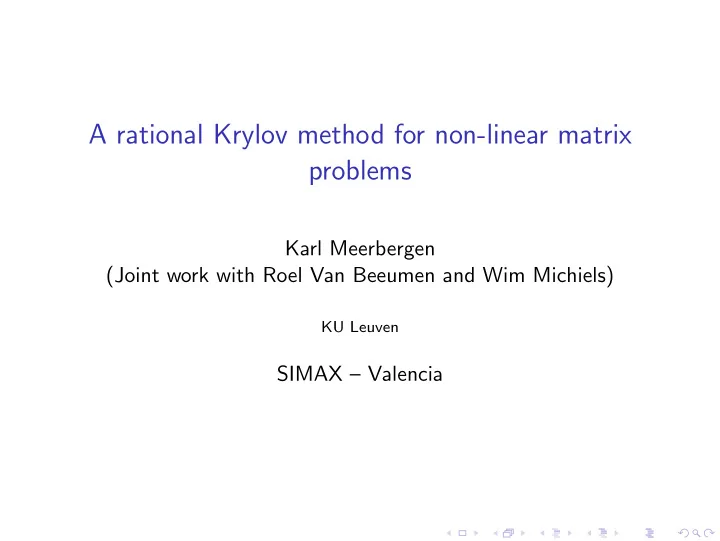 A rational Krylov method for non-linear matrix problems

Karl Meerbergen
(Joint work with Roel Van Beeumen and Wim Michiels)

KU Leuven

SIMAX – Valencia